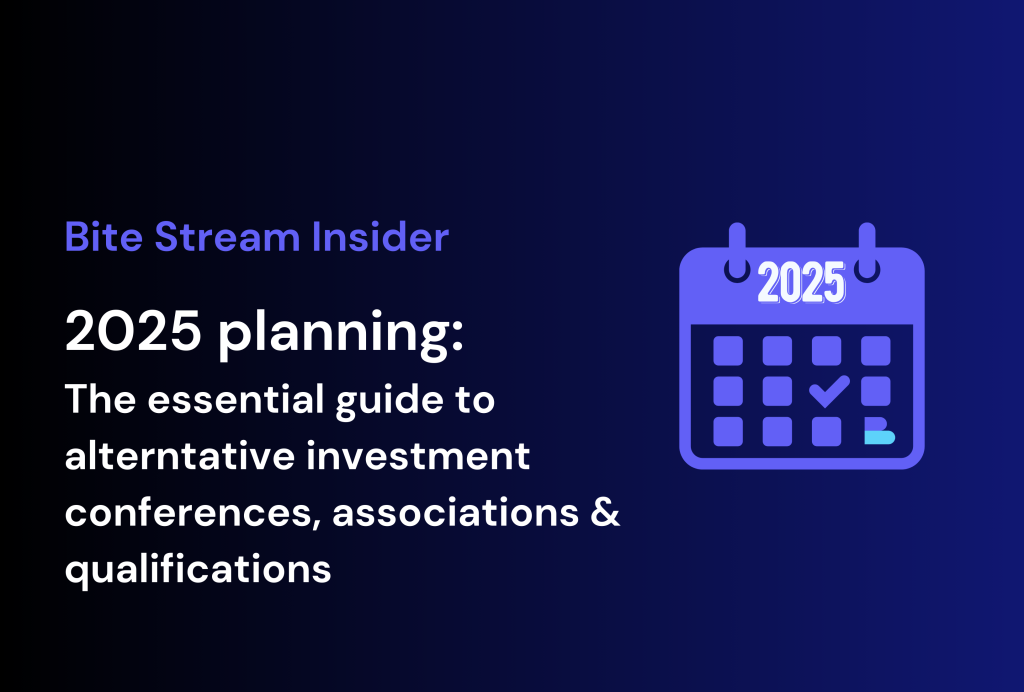 Bite Stream Insider

2025 planning:

The essential guide to alterntative investment conferences, associations & qualifications

2025